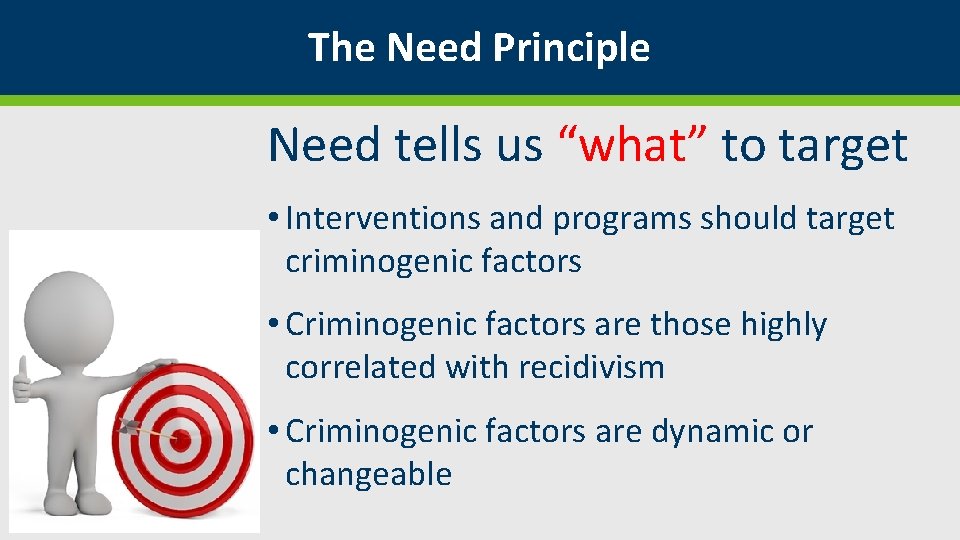 The Need Principle

Need tells us “what” to target

• Interventions and programs should target criminogenic factors

• Criminogenic factors are those highly correlated with recidivism

• Criminogenic factors are dynamic or changeable